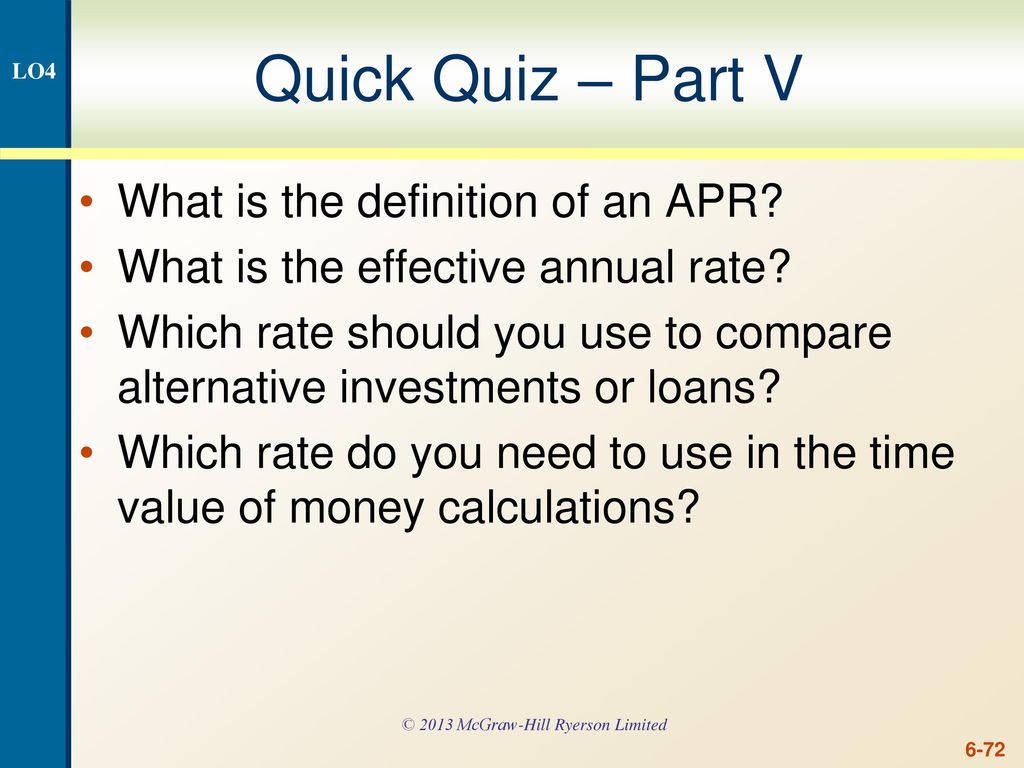 LO4

Quick Quiz – Part V

• What is the definition of an APR?
• What is the effective annual rate?
• Which rate should you use to compare alternative investments or loans?
• Which rate do you need to use in the time value of money calculations?

© 2013 McGraw-Hill Ryerson Limited

6-72